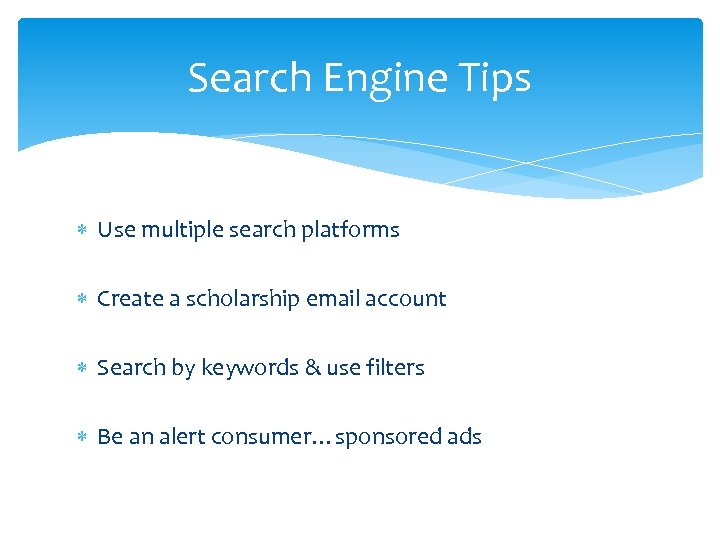 Search Engine Tips

* Use multiple search platforms

* Create a scholarship email account

* Search by keywords & use filters

* Be an alert consumer…sponsored ads